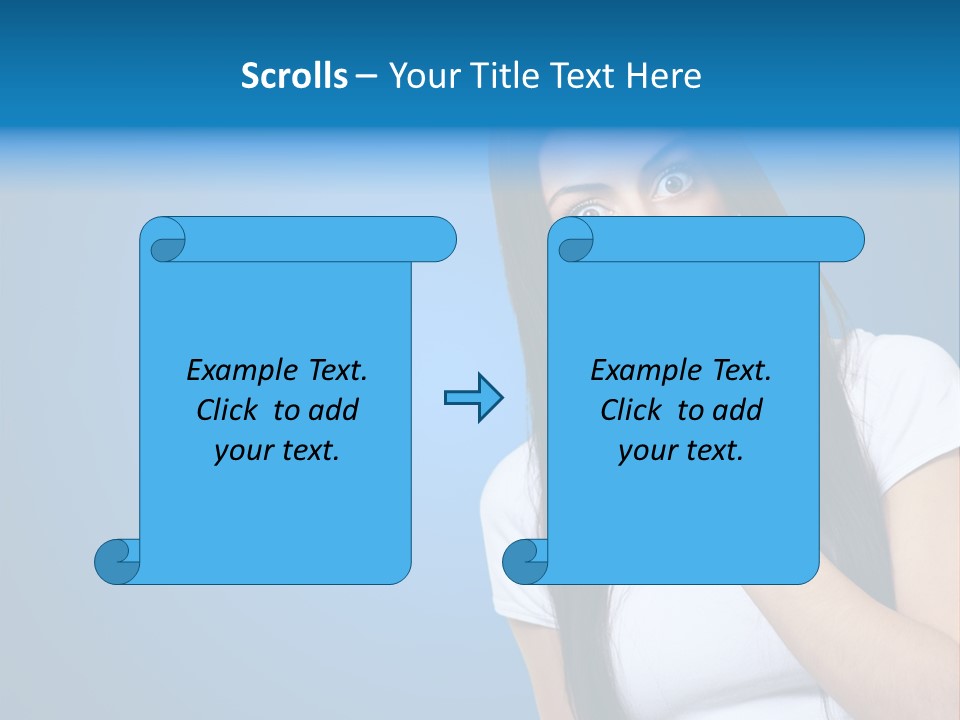 Scrolls – Your Title Text Here

Example Text. Click to add your text.

Example Text. Click to add your text.